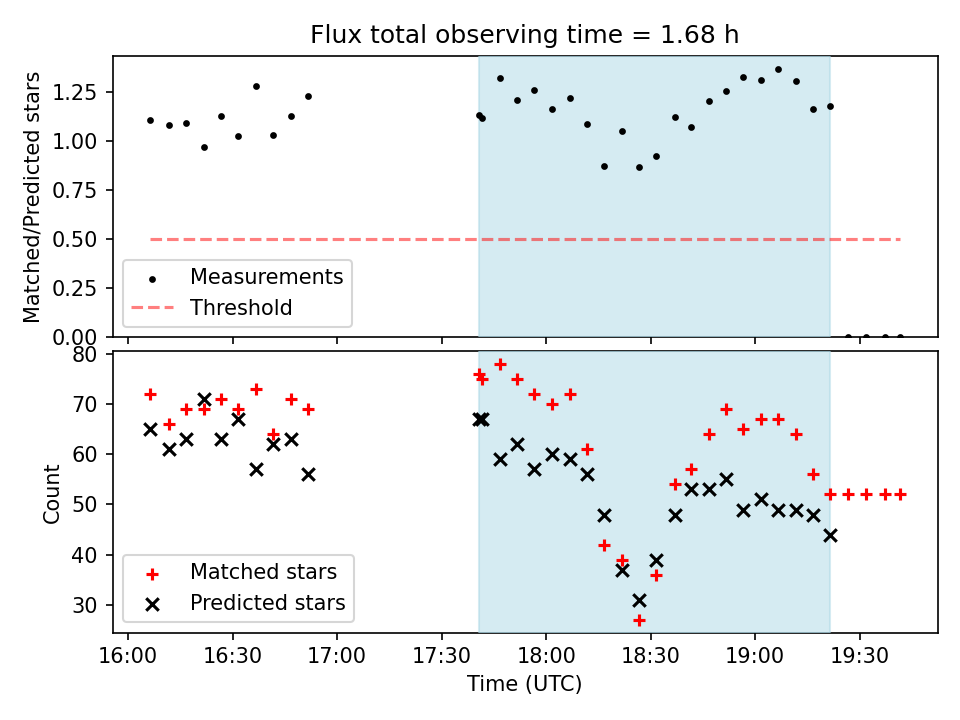 Flux total observing time = 1.68 h

Matched/Predicted stars

1.25
1.00
0.75
0.50
0.25
0.00

Measurements
Threshold

Count

80
70
60
50
40
30

Matched stars
Predicted stars

16:00
16:30
17:00
17:30
18:00
18:30
19:00
19:30

Time (UTC)